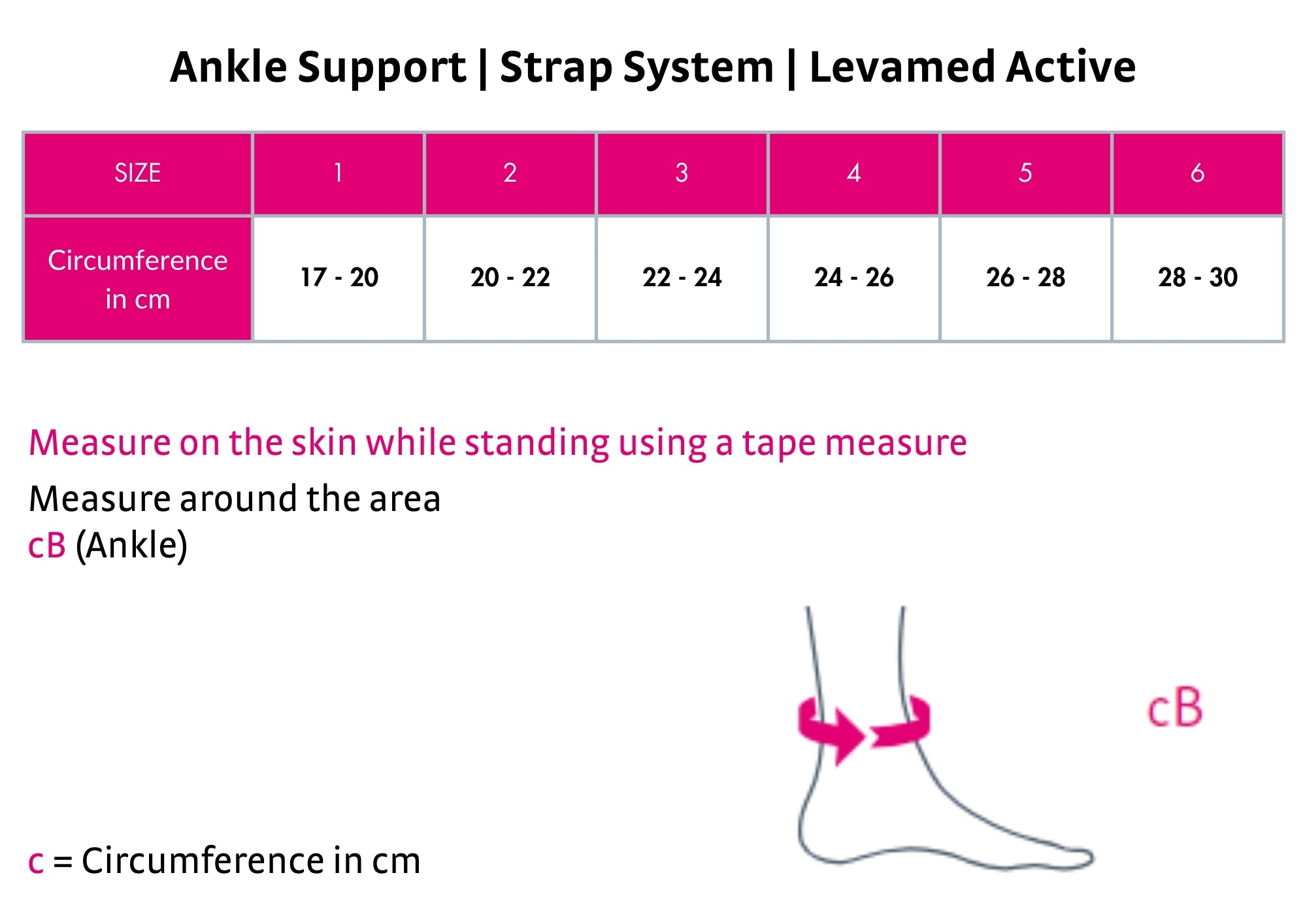 Ankle Support | Strap System | Levamed Active

| SIZE | 1 | 2 | 3 | 4 | 5 | 6 |
|---|---|---|---|---|---|---|
| Circumference in cm | 17 - 20 | 20 - 22 | 22 - 24 | 24 - 26 | 26 - 28 | 28 - 30 |

Measure on the skin while standing using a tape measure

Measure around the area
cB (Ankle)

cB

c = Circumference in cm